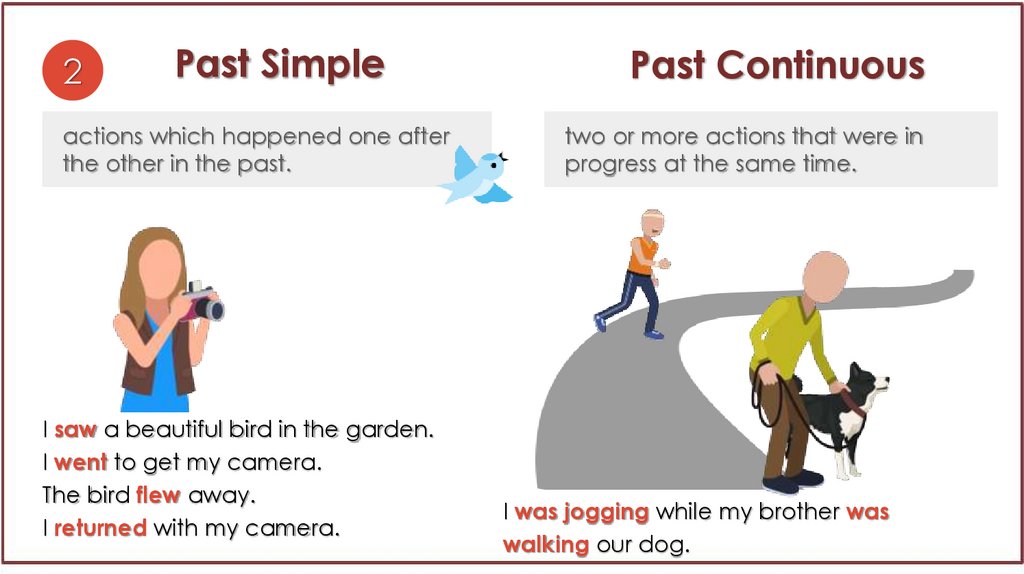 2

Past Simple

actions which happened one after the other in the past.

I saw a beautiful bird in the garden.
I went to get my camera.
The bird flew away.
I returned with my camera.

Past Continuous

two or more actions that were in progress at the same time.

I was jogging while my brother was walking our dog.